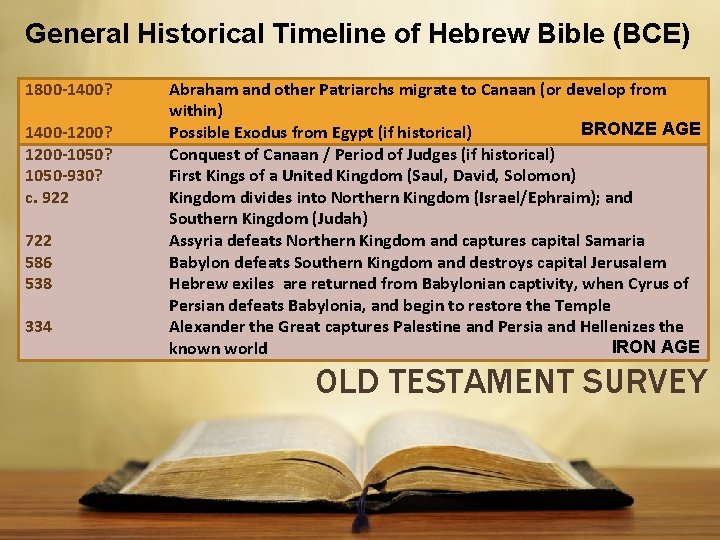 General Historical Timeline of Hebrew Bible (BCE)

| 1800-1400? | Abraham and other Patriarchs migrate to Canaan (or develop from within) |
|---|---|
| 1400-1200? | Possible Exodus from Egypt (if historical) BRONZE AGE |
| 1200-1050? | Conquest of Canaan / Period of Judges (if historical) |
| 1050-930? | First Kings of a United Kingdom (Saul, David, Solomon) |
| c. 922 | Kingdom divides into Northern Kingdom (Israel/Ephraim); and Southern Kingdom (Judah) |
| 722 | Assyria defeats Northern Kingdom and captures capital Samaria |
| 586 | Babylon defeats Southern Kingdom and destroys capital Jerusalem |
| 538 | Hebrew exiles are returned from Babylonian captivity, when Cyrus of Persian defeats Babylonia, and begin to restore the Temple |
| 334 | Alexander the Great captures Palestine and Persia and Hellenizes the known world IRON AGE |

OLD TESTAMENT SURVEY